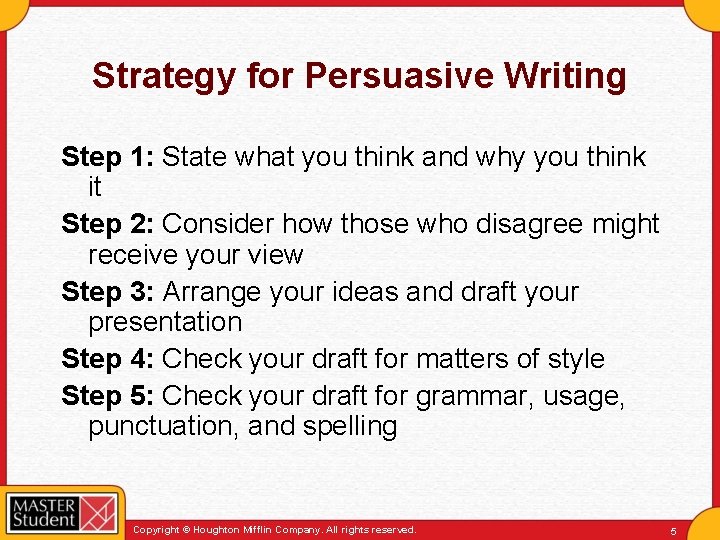 Strategy for Persuasive Writing

Step 1: State what you think and why you think it

Step 2: Consider how those who disagree might receive your view

Step 3: Arrange your ideas and draft your presentation

Step 4: Check your draft for matters of style

Step 5: Check your draft for grammar, usage, punctuation, and spelling

MASTER Student

Copyright © Houghton Mifflin Company. All rights reserved.

5